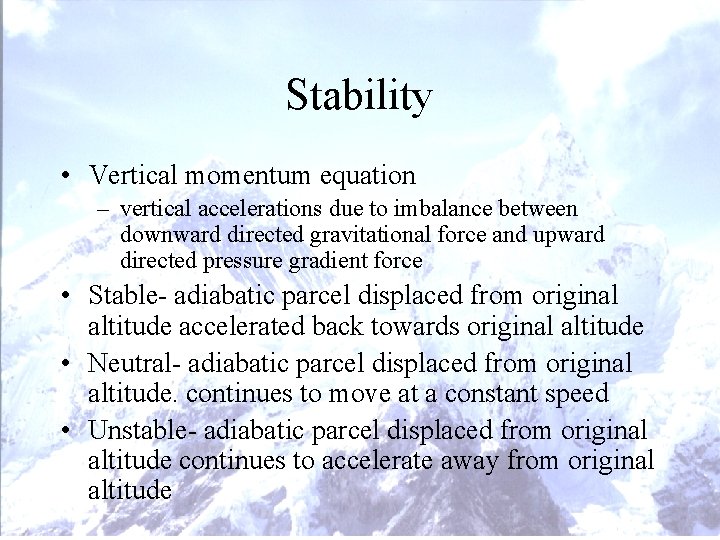 Stability

• Vertical momentum equation
– vertical accelerations due to imbalance between downward directed gravitational force and upward directed pressure gradient force
• Stable- adiabatic parcel displaced from original altitude accelerated back towards original altitude
• Neutral- adiabatic parcel displaced from original altitude. continues to move at a constant speed
• Unstable- adiabatic parcel displaced from original altitude continues to accelerate away from original altitude